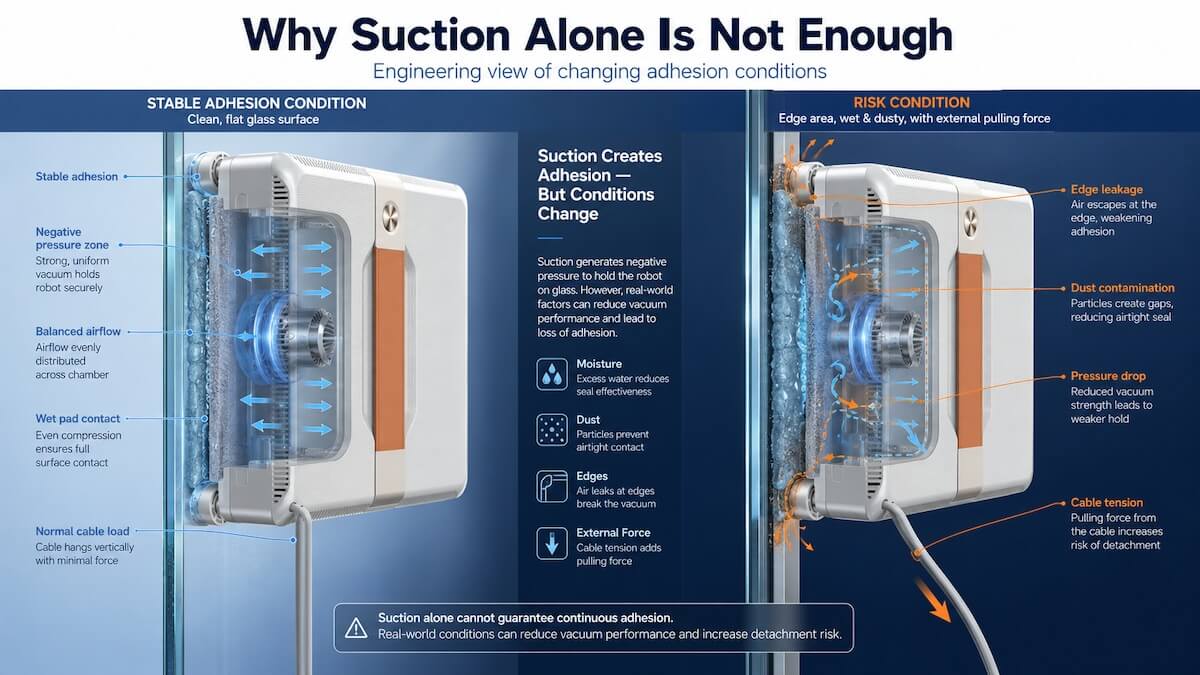 Why Suction Alone Is Not Enough

Engineering view of changing adhesion conditions

STABLE ADHESION CONDITION
Clean, flat glass surface

Stable adhesion

Negative pressure zone
Strong, uniform vacuum holds robot securely

Balanced airflow
Airflow evenly distributed across chamber

Wet pad contact
Even compression ensures full surface contact

Normal cable load
Cable hangs vertically with minimal force

Suction Creates Adhesion — But Conditions Change

Suction generates negative pressure to hold the robot on glass. However, real-world factors can reduce vacuum performance and lead to loss of adhesion.

Moisture
Excess water reduces seal effectiveness

Dust
Particles prevent airtight contact

Edges
Air leaks at edges break the vacuum

External Force
Cable tension adds pulling force

RISK CONDITION
Edge area, wet & dusty, with external pulling force

Edge leakage
Air escapes at the edge, weakening adhesion

Dust contamination
Particles create gaps, reducing airtight seal

Pressure drop
Reduced vacuum strength leads to weaker hold

Cable tension
Pulling force from the cable increases risk of detachment

Suction alone cannot guarantee continuous adhesion.
Real-world conditions can reduce vacuum performance and increase detachment risk.